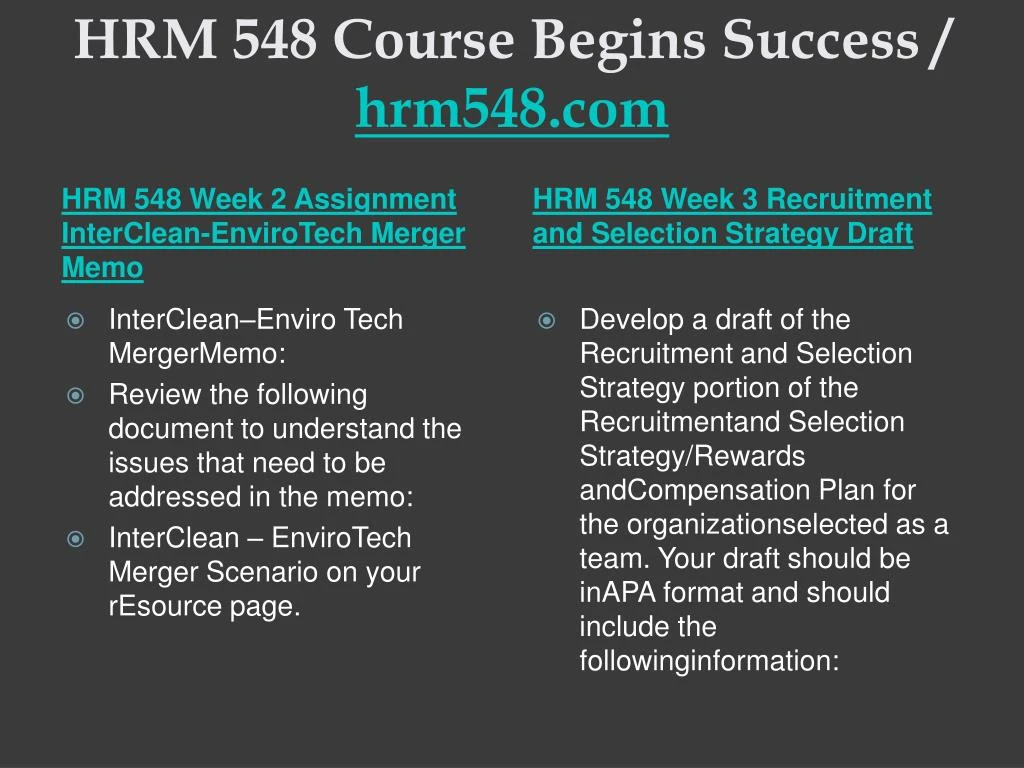 HRM 548 Course Begins Success / hrm548.com

HRM 548 Week 2 Assignment InterClean-EnviroTech Merger Memo

InterClean–Enviro Tech MergerMemo:

Review the following document to understand the issues that need to be addressed in the memo:

InterClean – EnviroTech Merger Scenario on your rEsource page.

HRM 548 Week 3 Recruitment and Selection Strategy Draft

Develop a draft of the Recruitment and Selection Strategy portion of the Recruitmentand Selection Strategy/Rewards andCompensation Plan for the organizationselected as a team. Your draft should be inAPA format and should include the followinginformation: